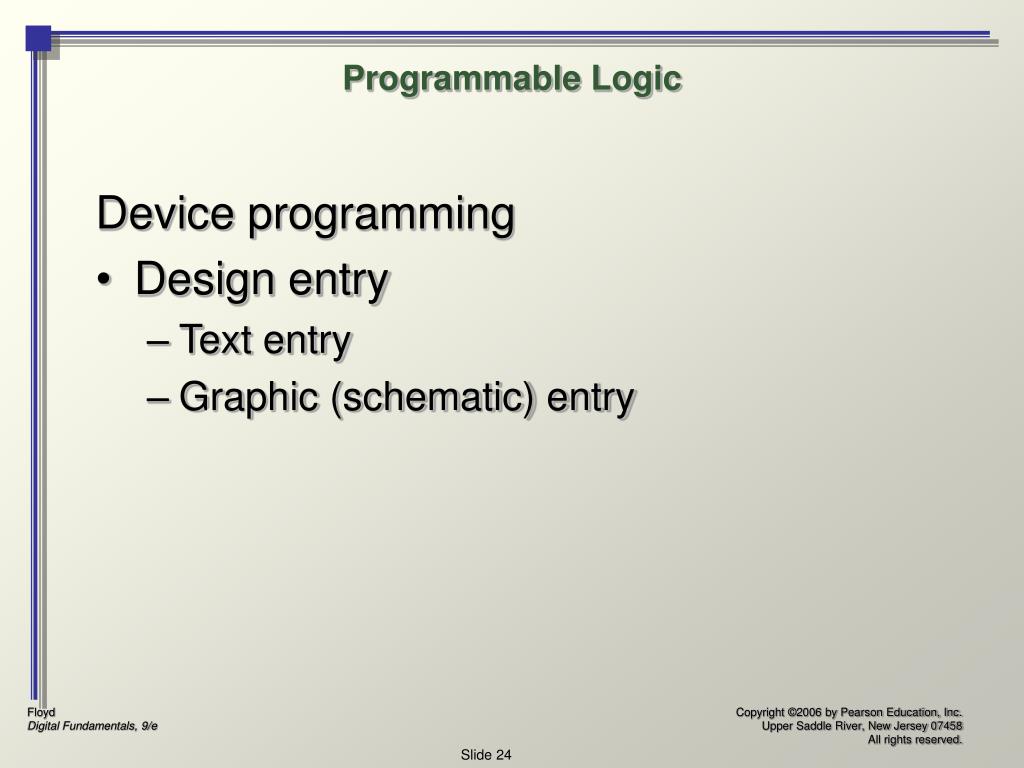 Programmable Logic

Device programming

• Design entry

– Text entry

– Graphic (schematic) entry

Floyd
Digital Fundamentals, 9/e

Copyright ©2006 by Pearson Education, Inc.
Upper Saddle River, New Jersey 07458
All rights reserved.

Slide 24